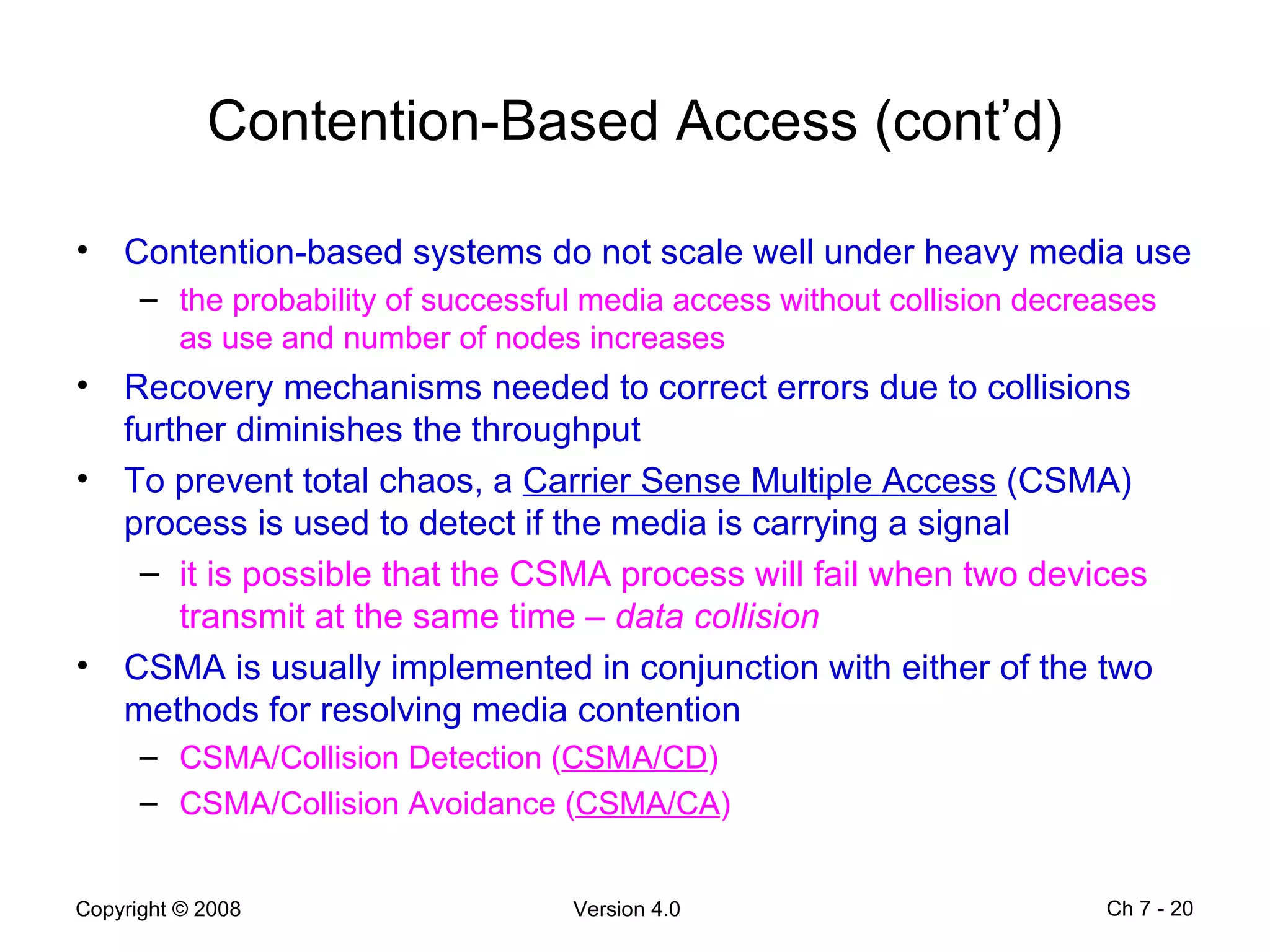 Contention-Based Access (cont’d)

• Contention-based systems do not scale well under heavy media use
– the probability of successful media access without collision decreases as use and number of nodes increases

• Recovery mechanisms needed to correct errors due to collisions further diminishes the throughput

• To prevent total chaos, a Carrier Sense Multiple Access (CSMA) process is used to detect if the media is carrying a signal
– it is possible that the CSMA process will fail when two devices transmit at the same time – data collision

• CSMA is usually implemented in conjunction with either of the two methods for resolving media contention
– CSMA/Collision Detection (CSMA/CD)
– CSMA/Collision Avoidance (CSMA/CA)

Copyright © 2008

Version 4.0

Ch 7 - 20